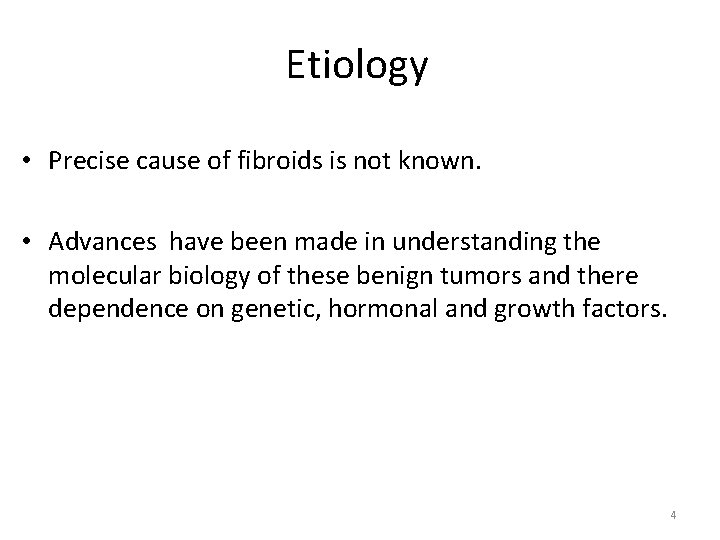 Etiology

• Precise cause of fibroids is not known.

• Advances have been made in understanding the molecular biology of these benign tumors and there dependence on genetic, hormonal and growth factors.

4